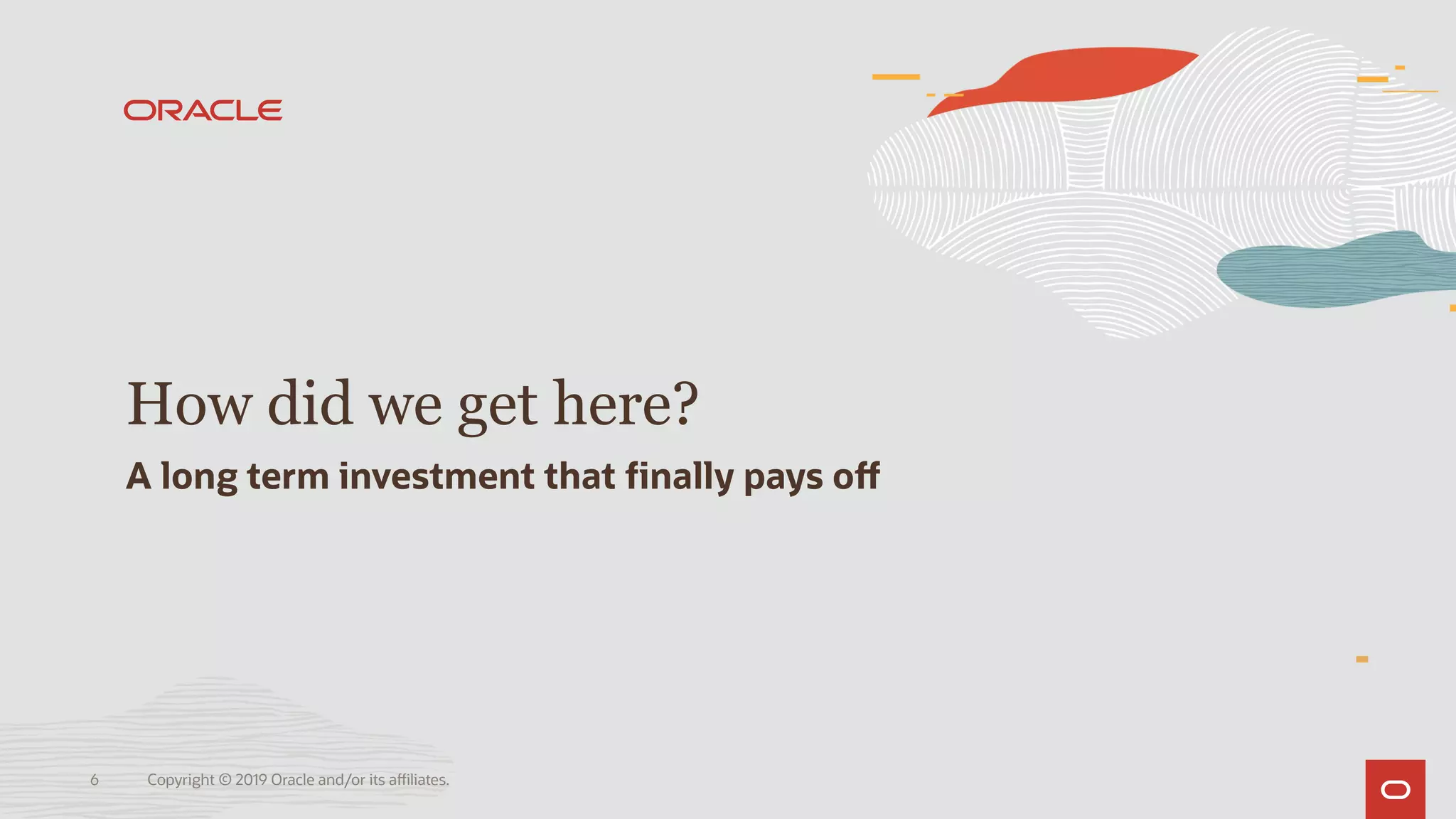 ORACLE

How did we get here?

A long term investment that finally pays off

6 Copyright © 2019 Oracle and/or its affiliates.